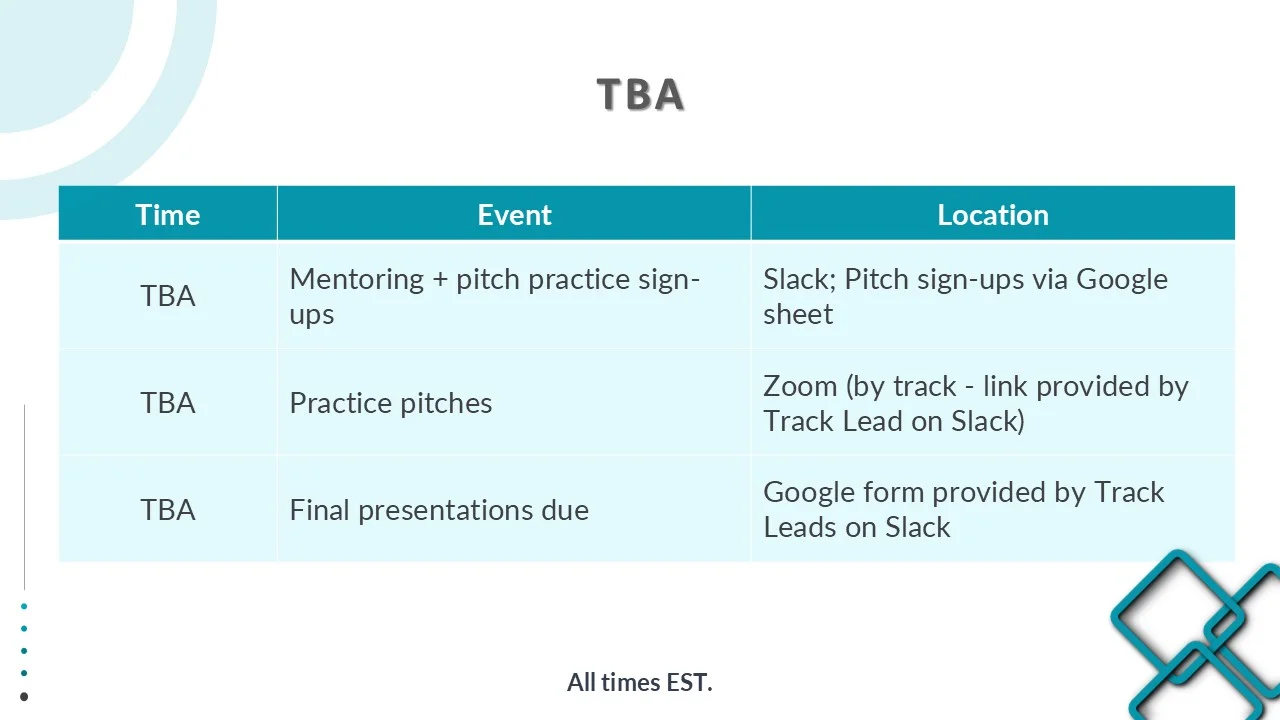 TBA

| Time | Event | Location |
|---|---|---|
| TBA | Mentoring + pitch practice sign-ups | Slack; Pitch sign-ups via Google sheet |
| TBA | Practice pitches | Zoom (by track - link provided by Track Lead on Slack) |
| TBA | Final presentations due | Google form provided by Track Leads on Slack |

All times EST.